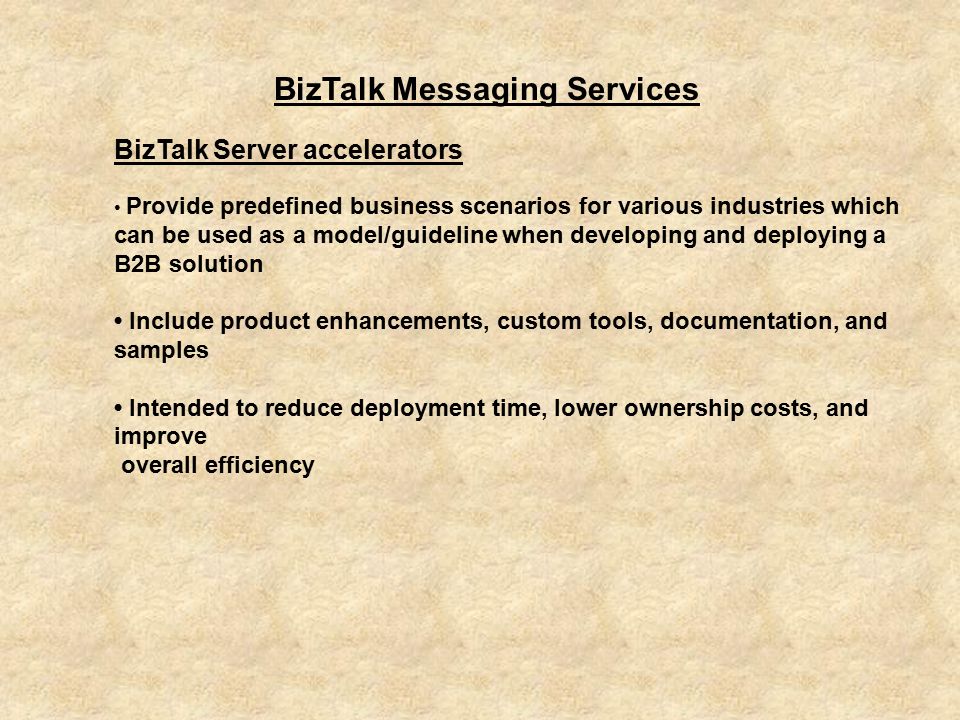 BizTalk Messaging Services

BizTalk Server accelerators

• Provide predefined business scenarios for various industries which can be used as a model/guideline when developing and deploying a B2B solution

• Include product enhancements, custom tools, documentation, and samples

• Intended to reduce deployment time, lower ownership costs, and improve overall efficiency